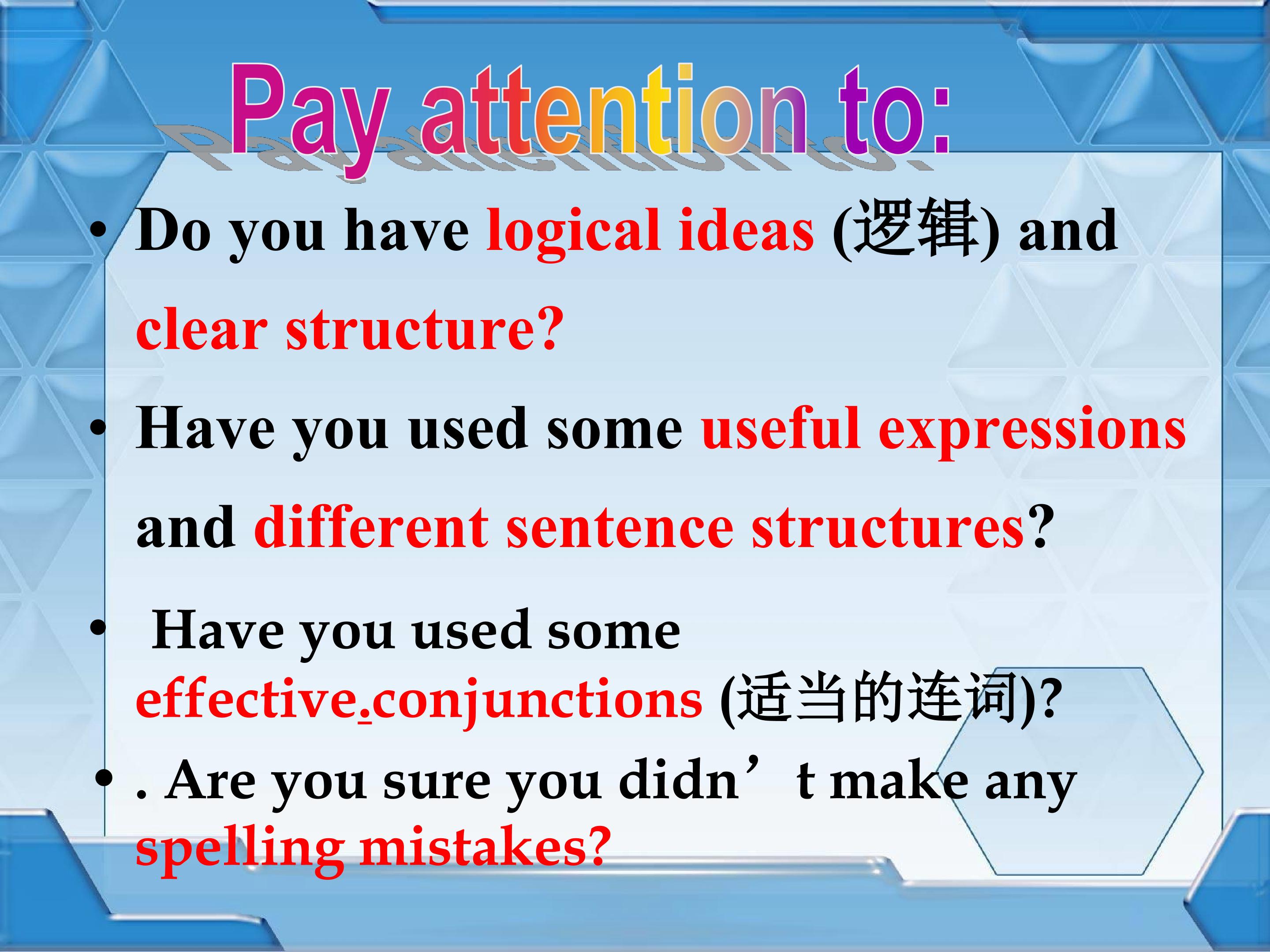 Pay attention to:

• Do you have logical ideas (逻辑) and clear structure?

• Have you used some useful expressions and different sentence structures?

• Have you used some effective.conjunctions (适当的连词)?

• . Are you sure you didn't make any spelling mistakes?